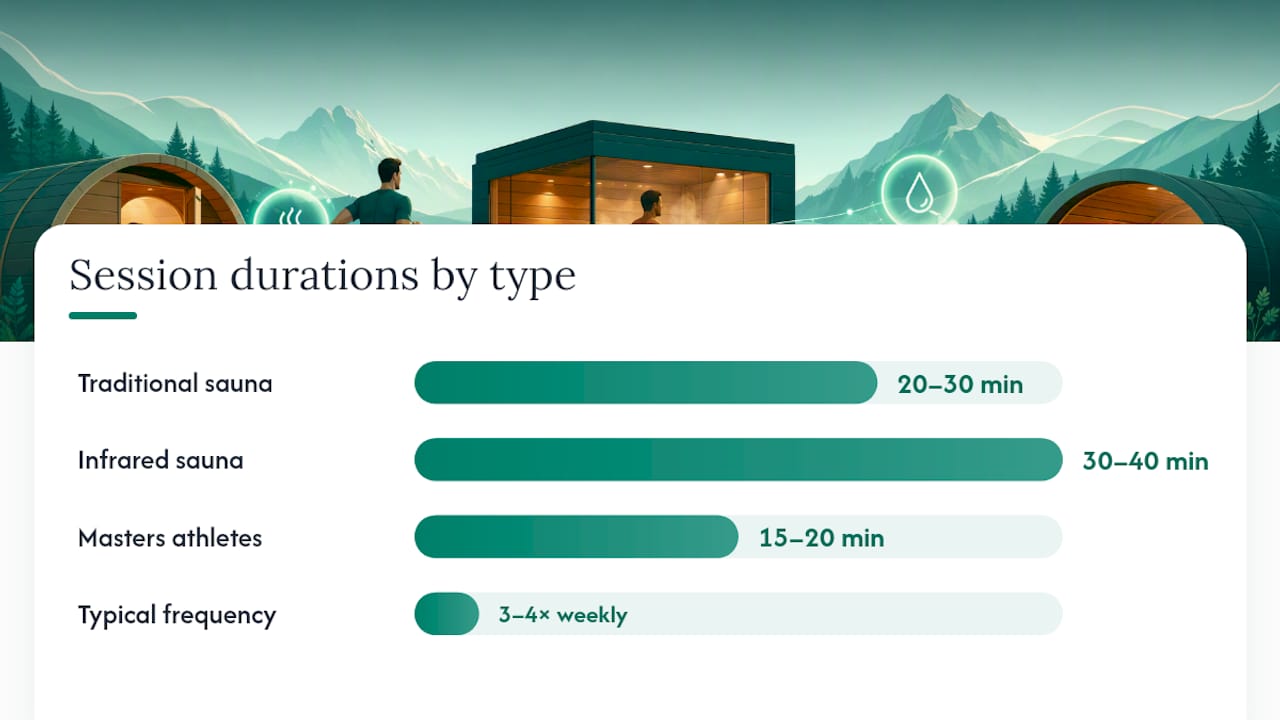 Session durations by type

Traditional sauna 20–30 min

Infrared sauna 30–40 min

Masters athletes 15–20 min

Typical frequency 3–4× weekly